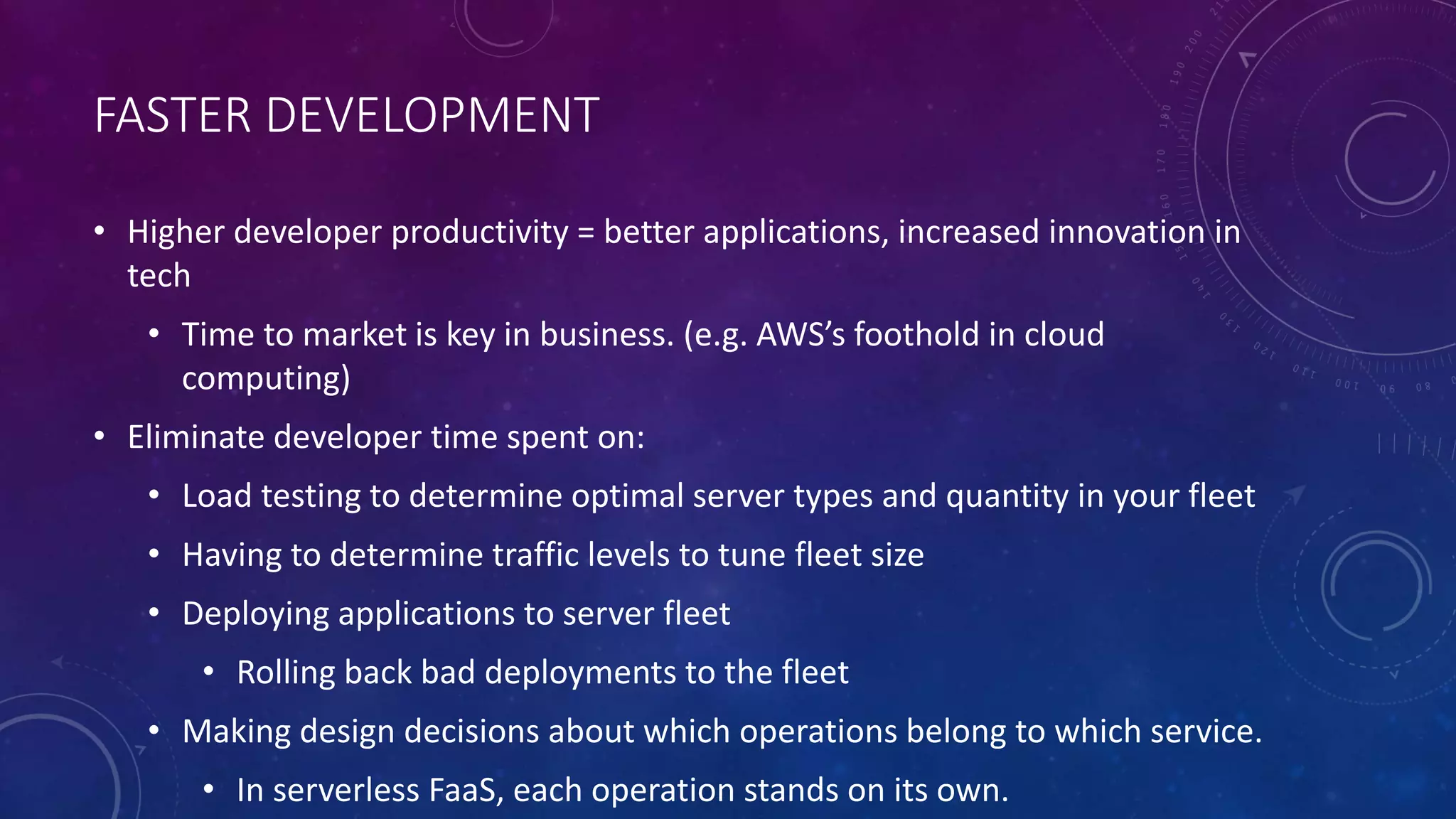 FASTER DEVELOPMENT

• Higher developer productivity = better applications, increased innovation in tech

• Time to market is key in business. (e.g. AWS's foothold in cloud computing)

• Eliminate developer time spent on:

• Load testing to determine optimal server types and quantity in your fleet

• Having to determine traffic levels to tune fleet size

• Deploying applications to server fleet

• Rolling back bad deployments to the fleet

• Making design decisions about which operations belong to which service.

• In serverless FaaS, each operation stands on its own.